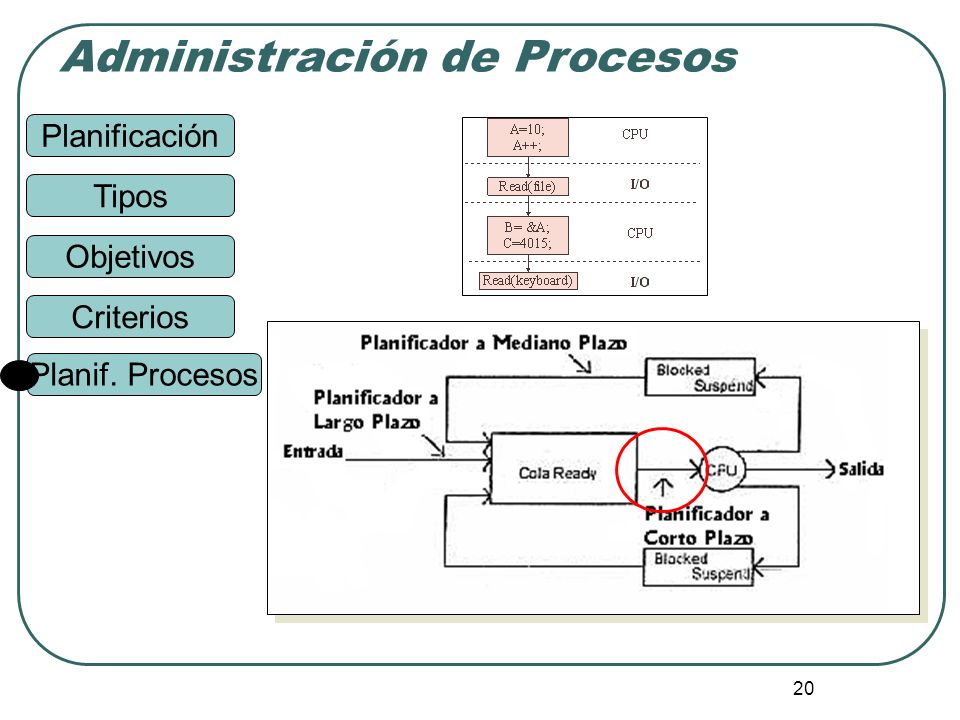 Administración de Procesos

Planificación

Tipos

Objetivos

Criterios

Planif. Procesos

A=10;
A++;

CPU

Read(file)

I/O

B= &A;
C=4015;

CPU

Read(keyboard)

I/O

Planificador a Mediano Plazo

Blocked
Suspend

Planificador a
Largo Plazo

Entrada

Cola Ready

CPU

Salida

Planificador a
Corto Plazo

Blocked
Suspend

20